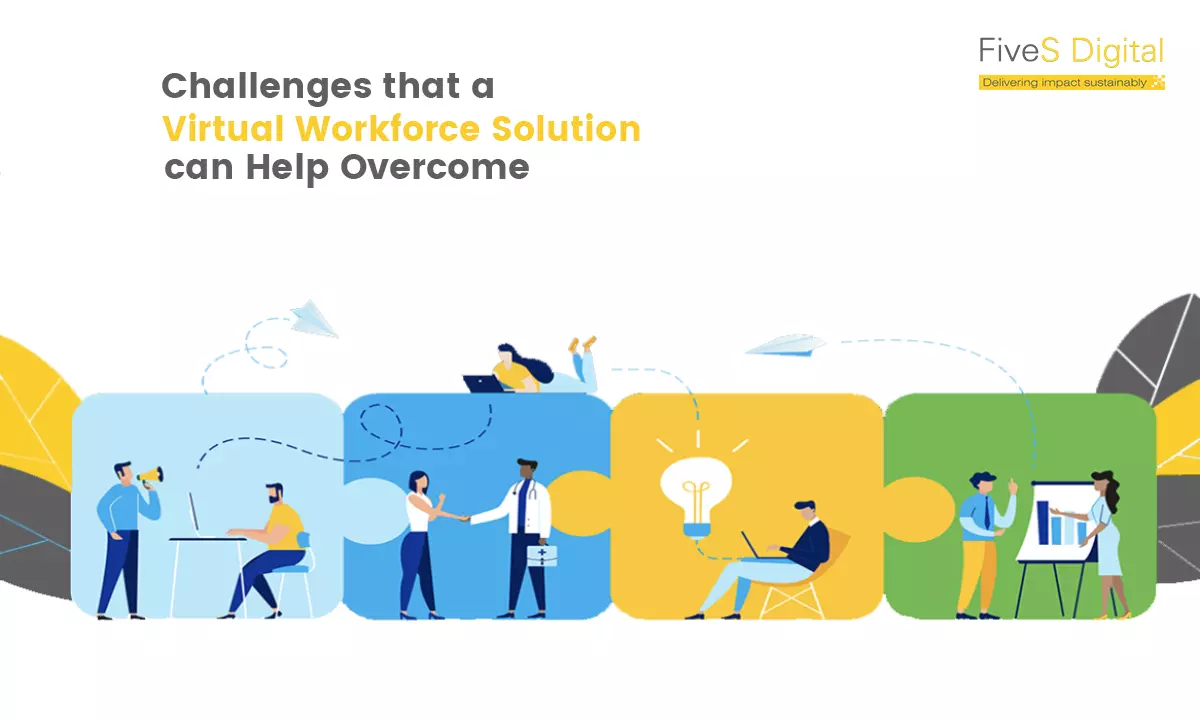 FiveS Digital
Delivering impact sustainably

Challenges that a
Virtual Workforce Solution
can Help Overcome